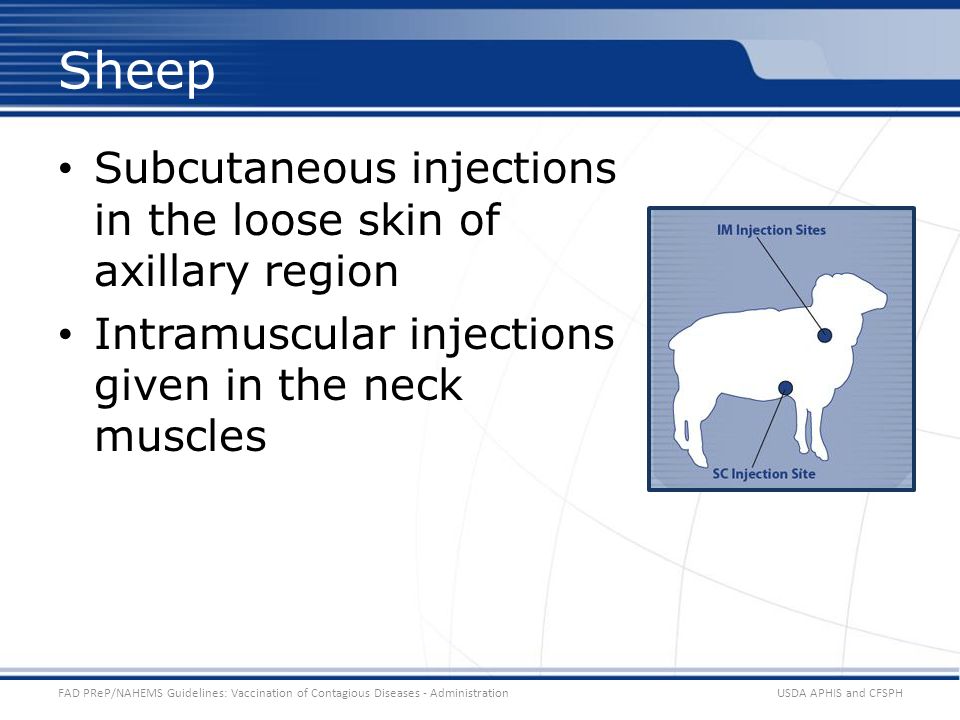 Sheep

• Subcutaneous injections in the loose skin of axillary region
• Intramuscular injections given in the neck muscles

IM Injection Sites

SC Injection Site

FAD PReP/NAHEMS Guidelines: Vaccination of Contagious Diseases - Administration

USDA APHIS and CFSPH